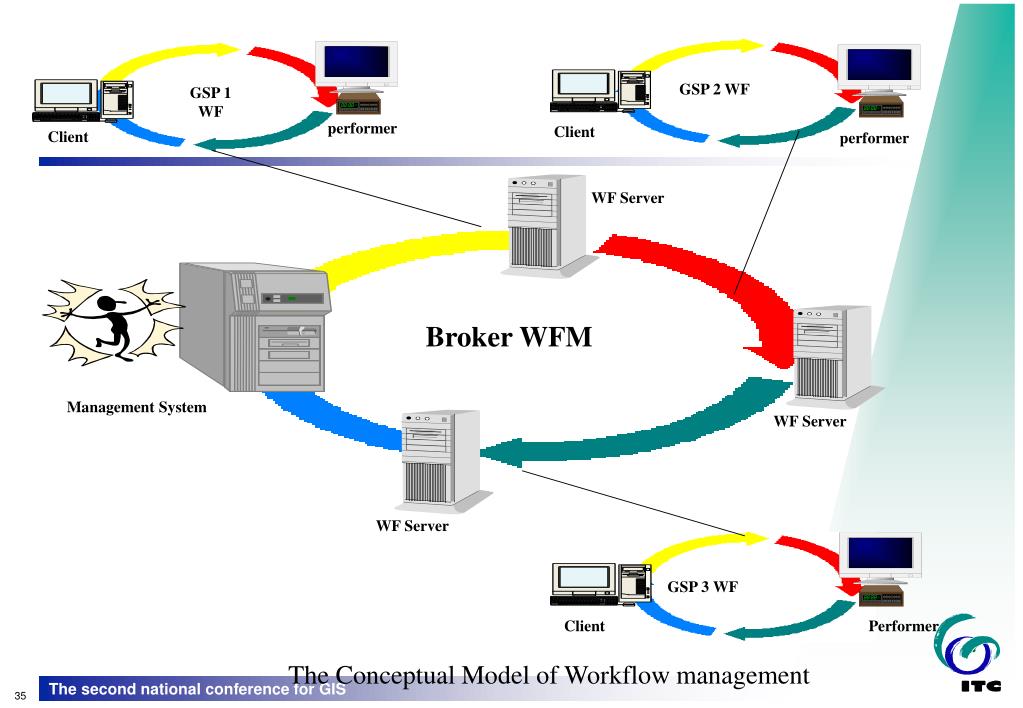 GSP 1
WF

Client

performer

GSP 2 WF

Client

performer

WF Server

Broker WFM

Management System

WF Server

WF Server

GSP 3 WF

Client

Performer

The Conceptual Model of Workflow management

35

The second national conference for GIS

ITC